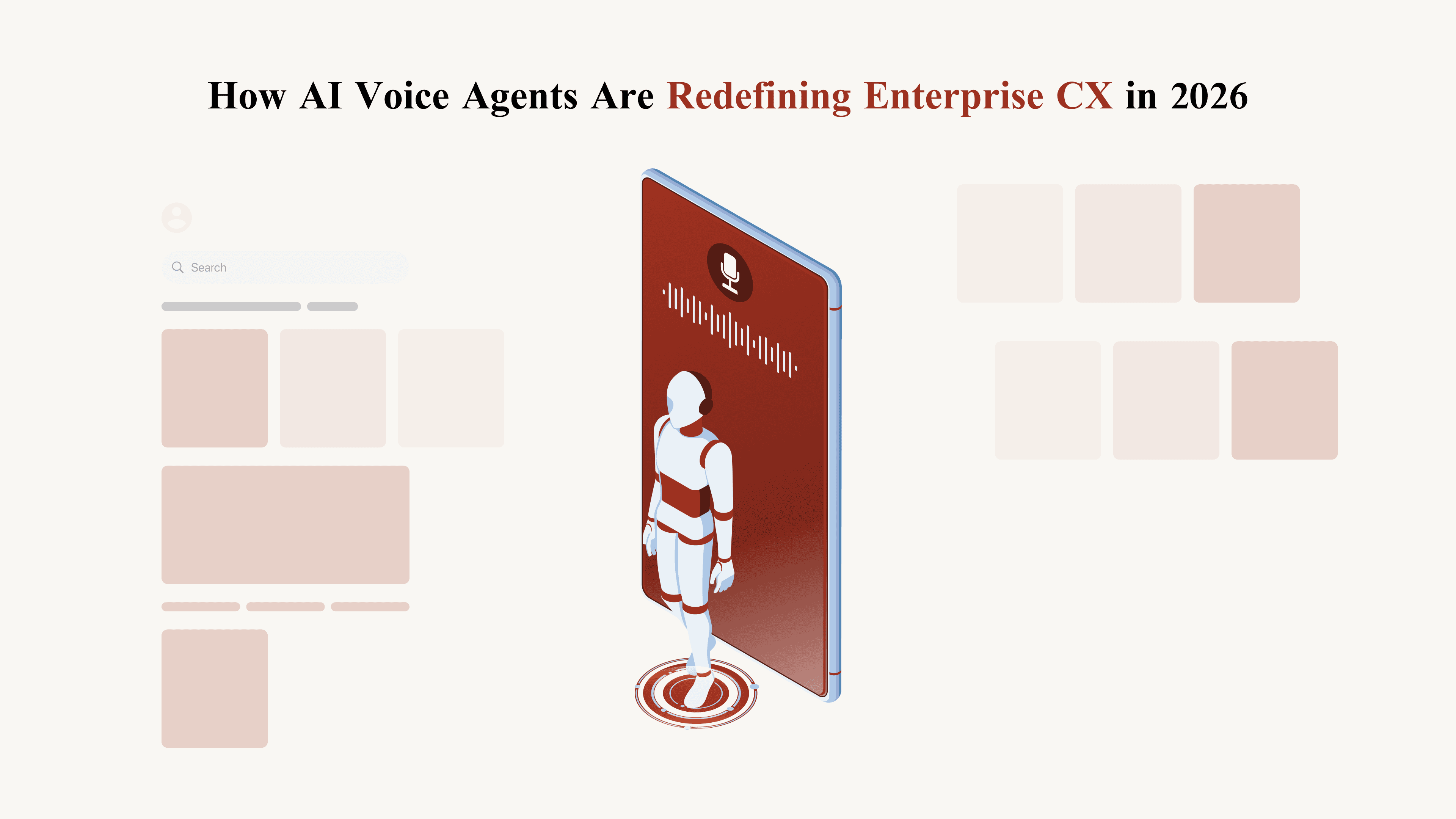 How AI Voice Agents Are Redefining Enterprise CX in 2026

Search